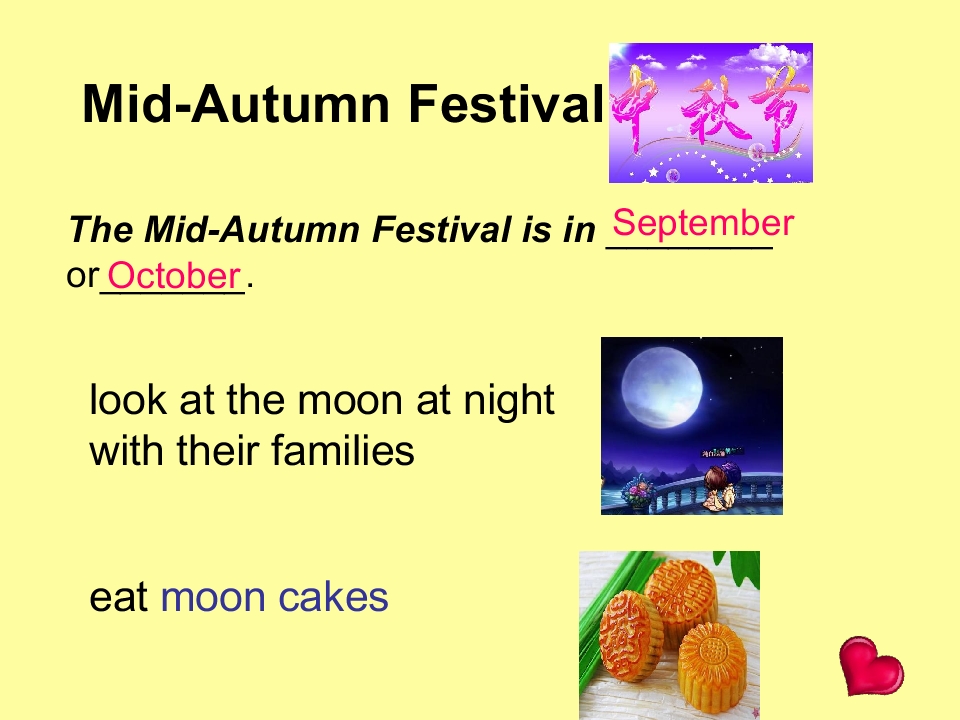 Mid-Autumn Festival

中秋节

The Mid-Autumn Festival is in September or October.

look at the moon at night with their families

eat moon cakes